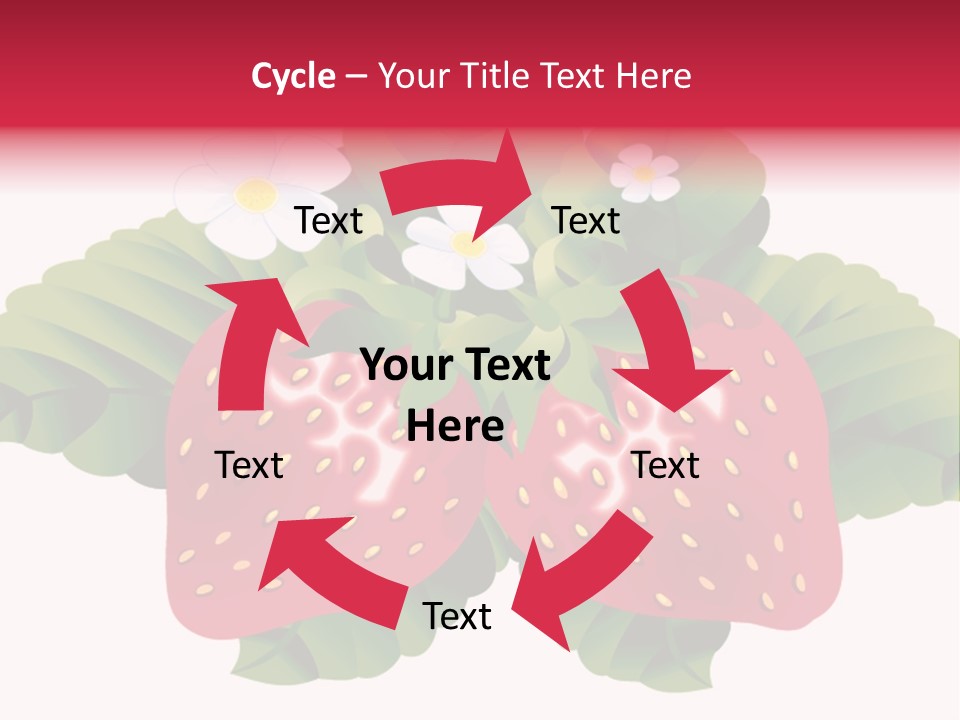 Cycle – Your Title Text Here

Text

Text

Your Text Here

Text

Text

Text